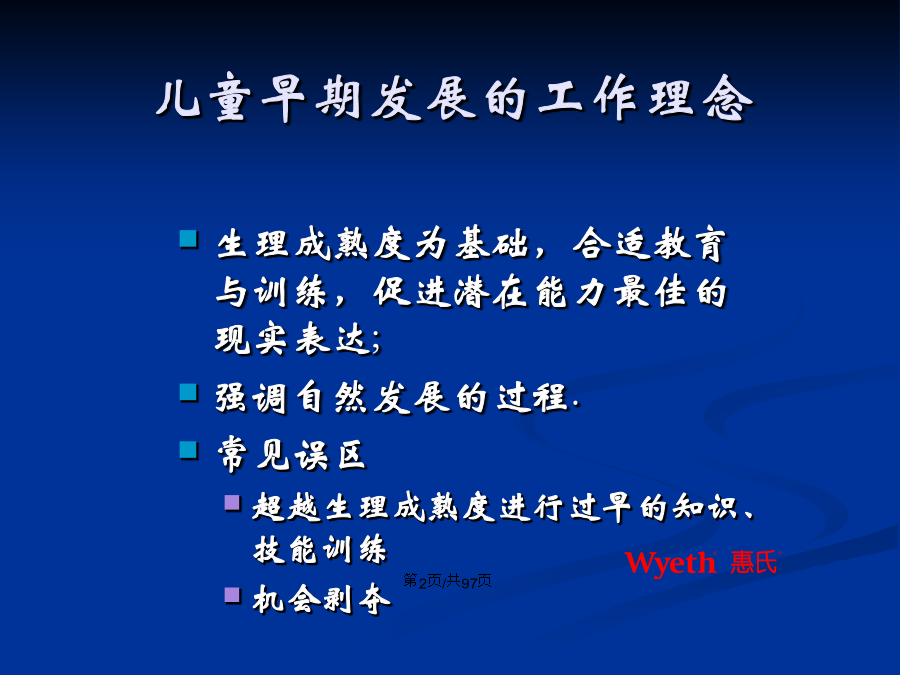 儿童早期发展的工作理念

生理成熟度为基础，合适教育与训练，促进潜在能力最佳的现实表达;

强调自然发展的过程.

常见误区

超越生理成熟度进行过早的知识、技能训练

机会剥夺

Wyeth 惠氏

第2页/共97页